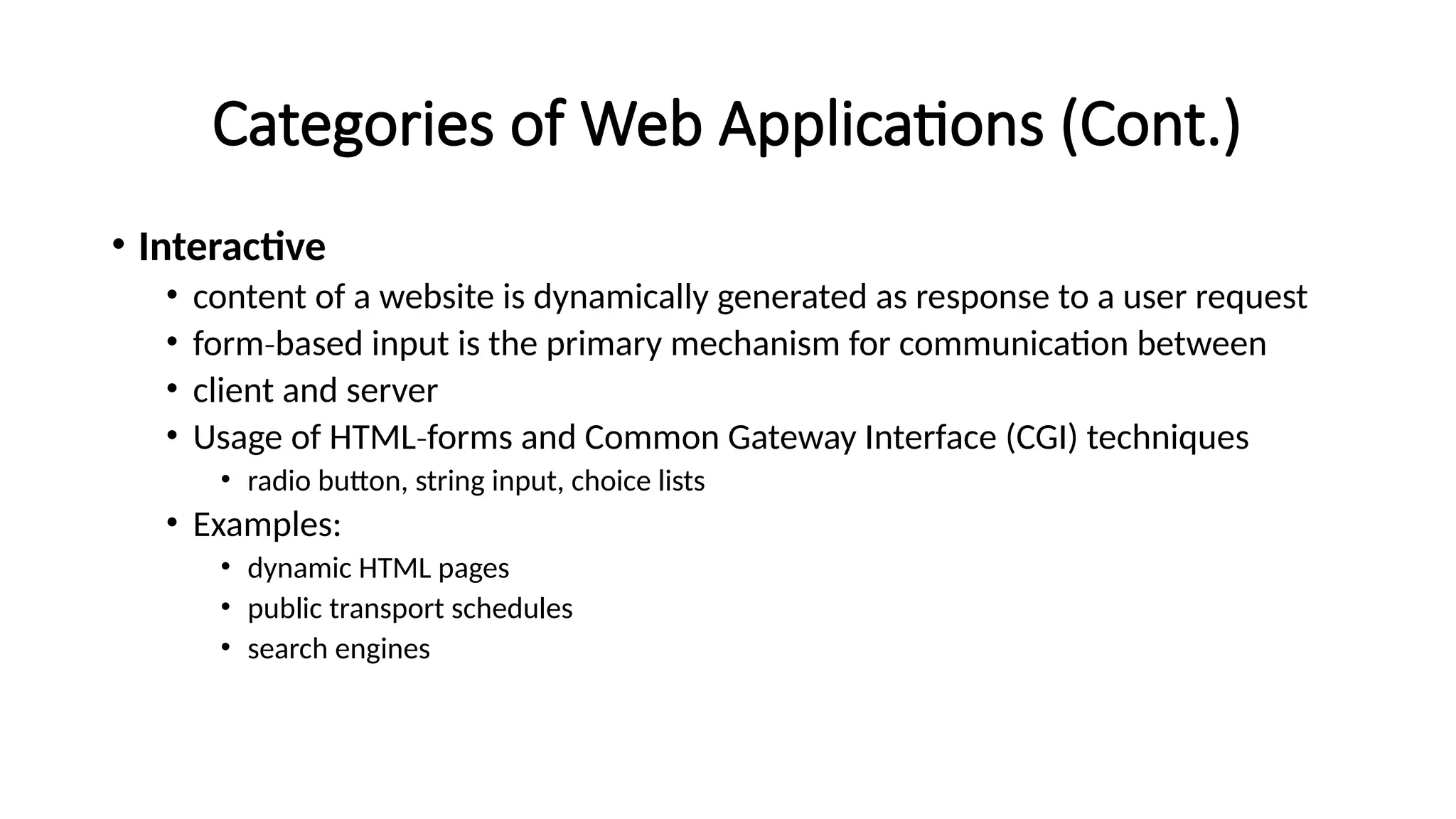 Categories of Web Applications (Cont.)

• Interactive
• content of a website is dynamically generated as response to a user request
• form-based input is the primary mechanism for communication between
• client and server
• Usage of HTML-forms and Common Gateway Interface (CGI) techniques
• radio button, string input, choice lists
• Examples:
• dynamic HTML pages
• public transport schedules
• search engines